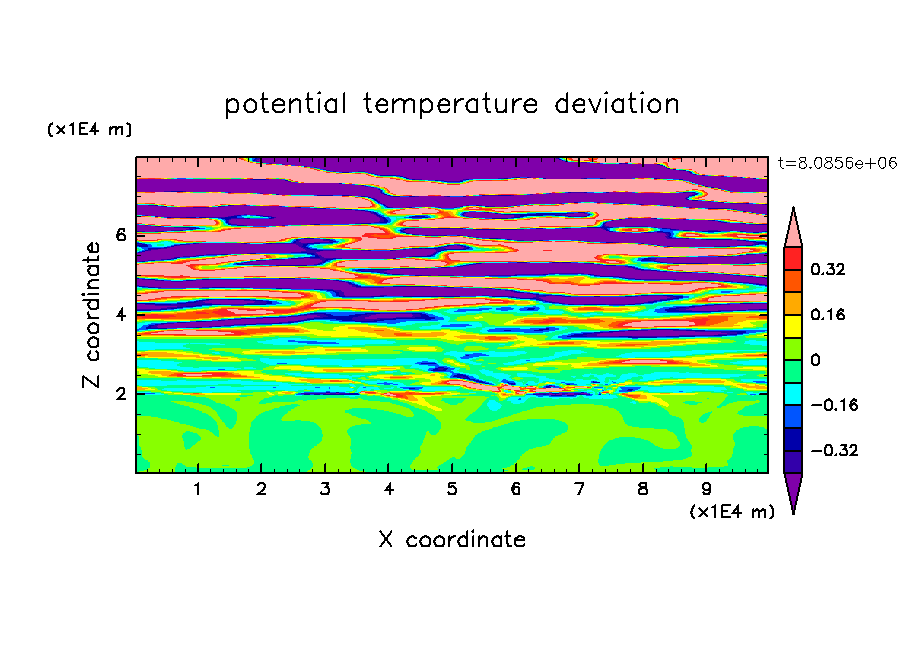 potential temperature deviation

(x1E4 m)

t=8.0856e+06

Z coordinate

6

4

2

0.32

0.16

0

−0.16

−0.32

1 2 3 4 5 6 7 8 9

(x1E4 m)

X coordinate